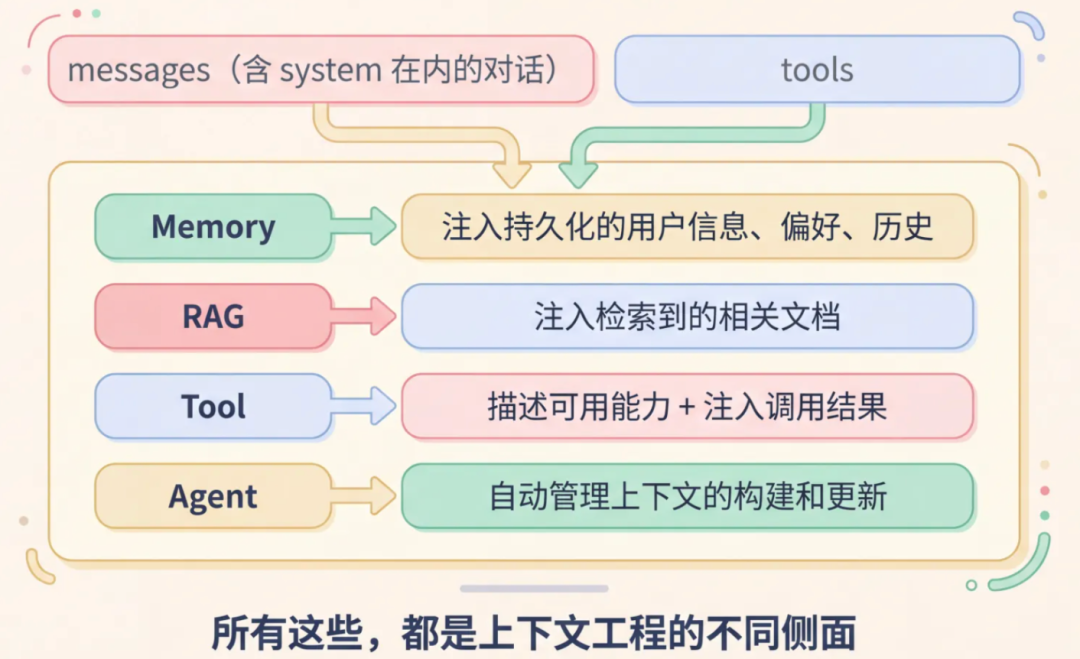 messages（含 system 在内的对话）

tools

Memory

注入持久化的用户信息、偏好、历史

RAG

注入检索到的相关文档

Tool

描述可用能力 + 注入调用结果

Agent

自动管理上下文的构建和更新

所有这些，都是上下文工程的不同侧面